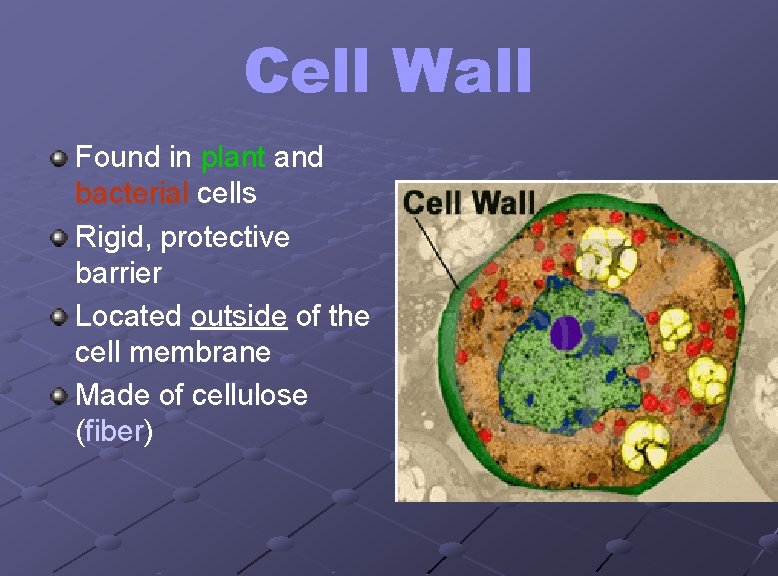 Cell Wall

Found in plant and bacterial cells

Rigid, protective barrier

Located outside of the cell membrane

Made of cellulose (fiber)

Cell Wall